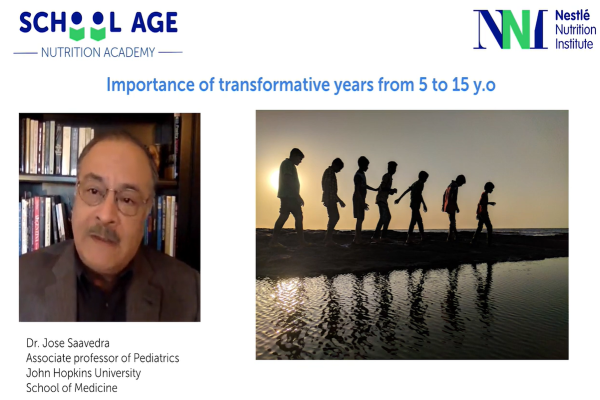 SCHOOL AGE
NUTRITION ACADEMY

NNI Nestlé Nutrition Institute

Importance of transformative years from 5 to 15 y.o

Dr. Jose Saavedra
Associate professor of Pediatrics
John Hopkins University
School of Medicine